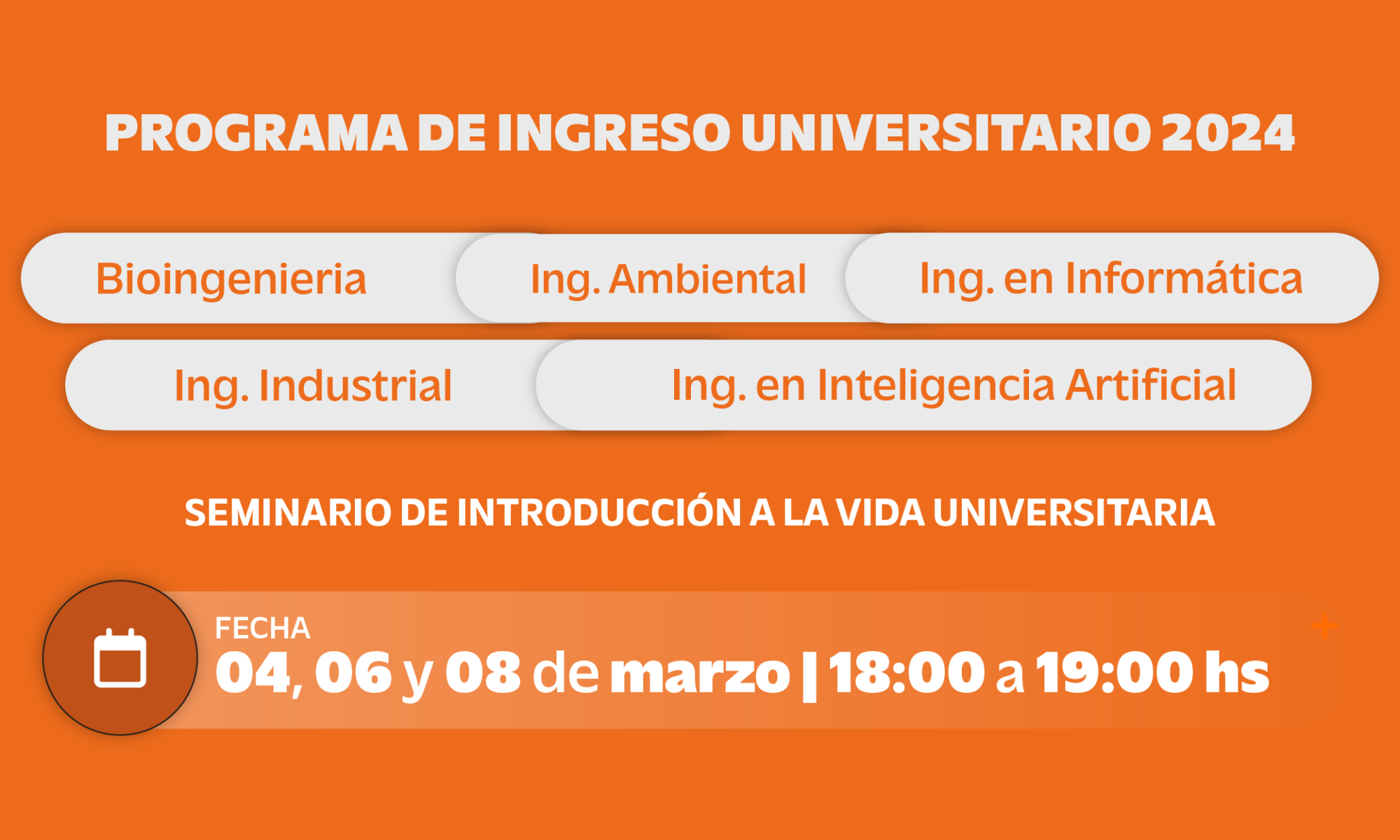 PROGRAMA DE INGRESO UNIVERSITARIO 2024

Bioingenieria

Ing. Ambiental

Ing. en Informática

Ing. Industrial

Ing. en Inteligencia Artificial

SEMINARIO DE INTRODUCCIÓN A LA VIDA UNIVERSITARIA

FECHA

04, 06 y 08 de marzo | 18:00 a 19:00 hs